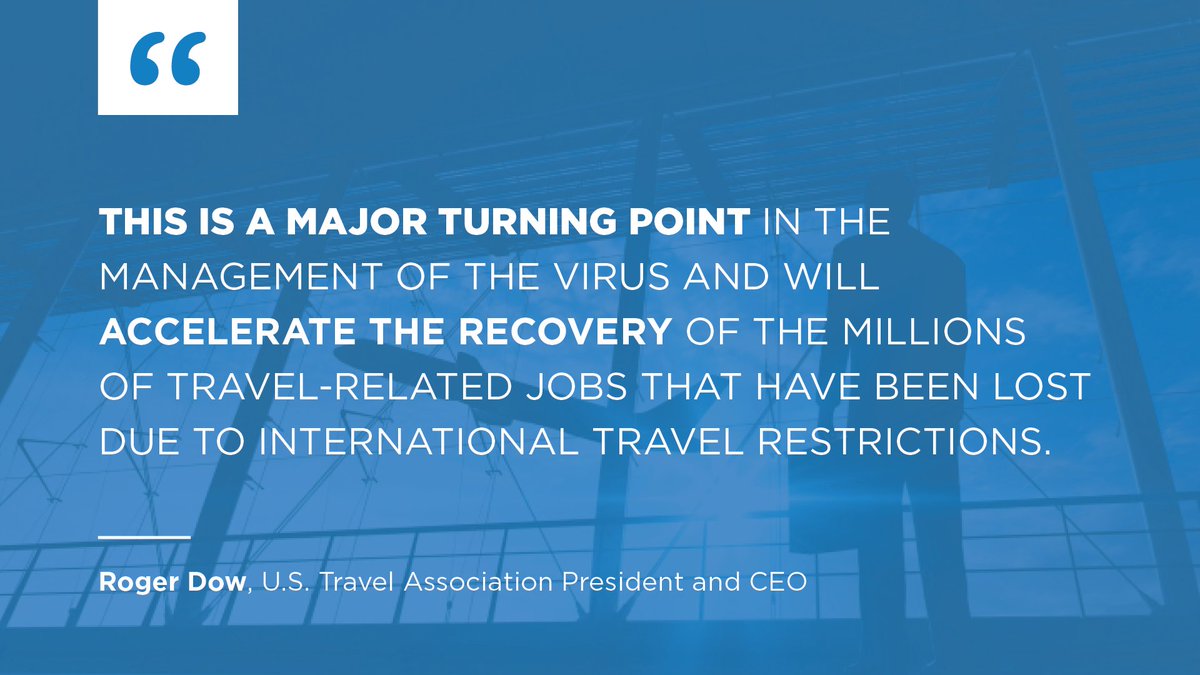 “

THIS IS A MAJOR TURNING POINT IN THE MANAGEMENT OF THE VIRUS AND WILL ACCELERATE THE RECOVERY OF THE MILLIONS OF TRAVEL-RELATED JOBS THAT HAVE BEEN LOST DUE TO INTERNATIONAL TRAVEL RESTRICTIONS.

Roger Dow, U.S. Travel Association President and CEO